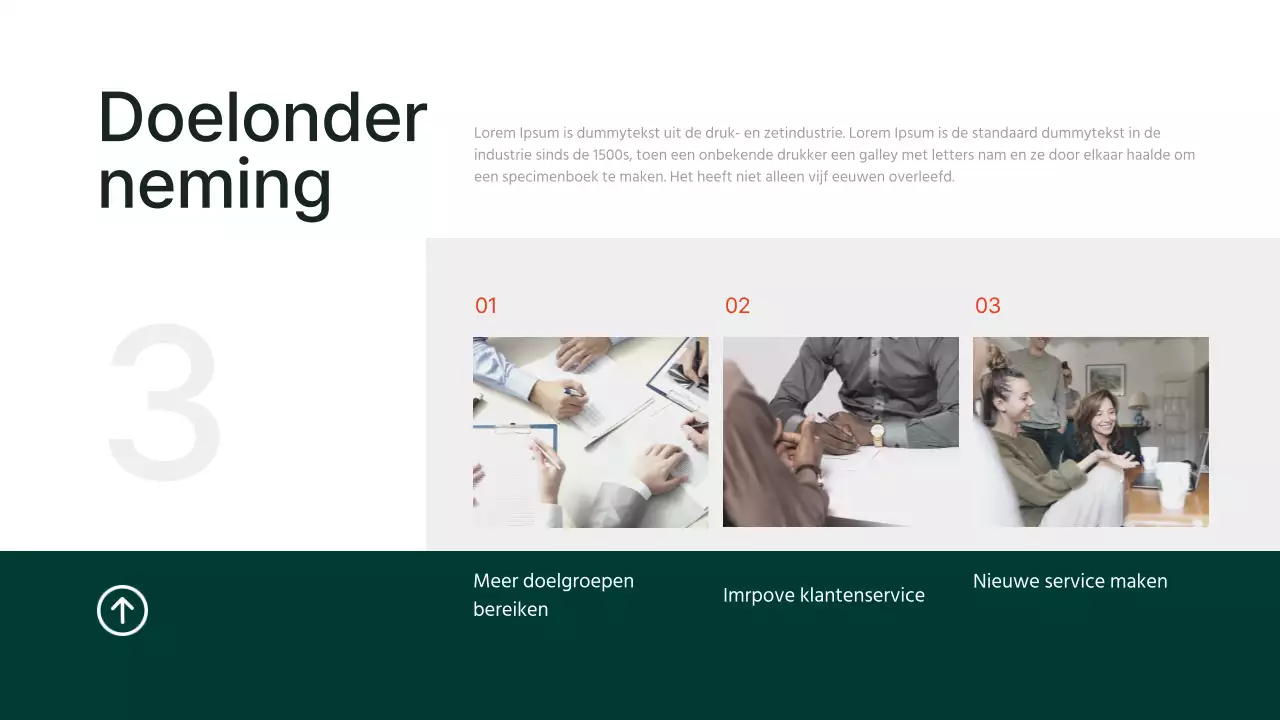 Doelonder neming

Lorem Ipsum is dummytekst uit de druk- en zetindustrie. Lorem Ipsum is de standaard dummytekst in de industrie sinds de 1500s, toen een onbekende drukker een galley met letters nam en ze door elkaar haalde om een specimenboek te maken. Het heeft niet alleen vijf eeuwen overleefd.

3

01

02

03

Meer doelgroepen bereiken

Imrpove klantenservice

Nieuwe service maken